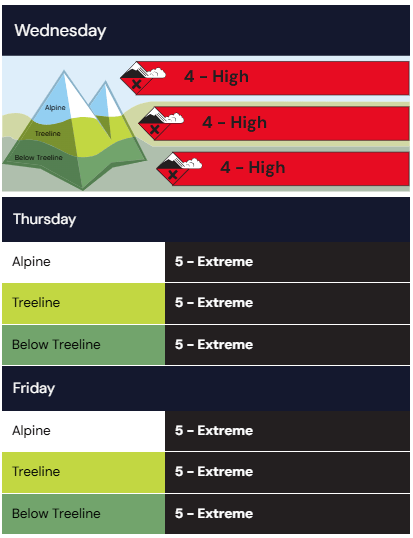 Wednesday

Alpine
Treeline
Below Treeline

4 - High
4 - High
4 - High

Thursday

| Alpine | 5 - Extreme |
|---|---|
| Treeline | 5 - Extreme |
| Below Treeline | 5 - Extreme |

Friday

| Alpine | 5 - Extreme |
|---|---|
| Treeline | 5 - Extreme |
| Below Treeline | 5 - Extreme |